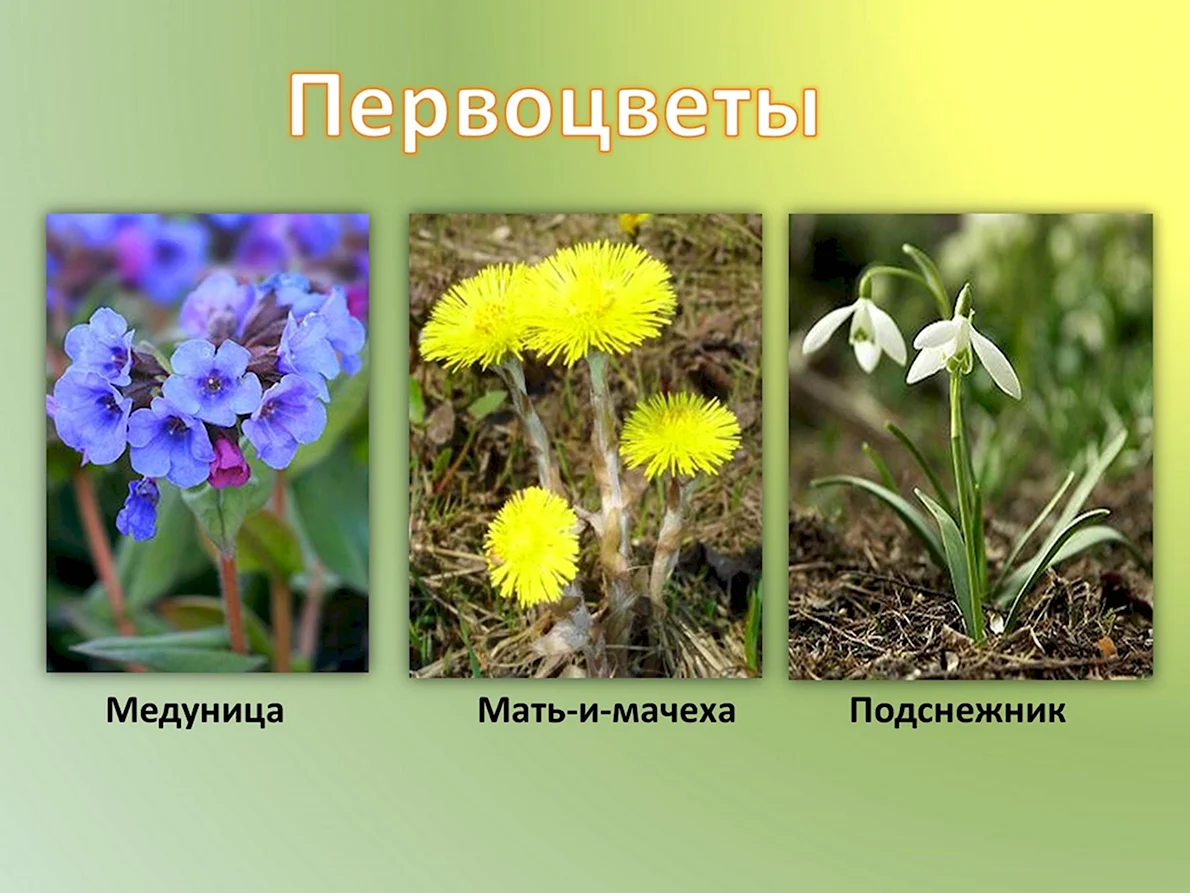 Первоцветы

Медуница

Мать-и-мачеха

Подснежник